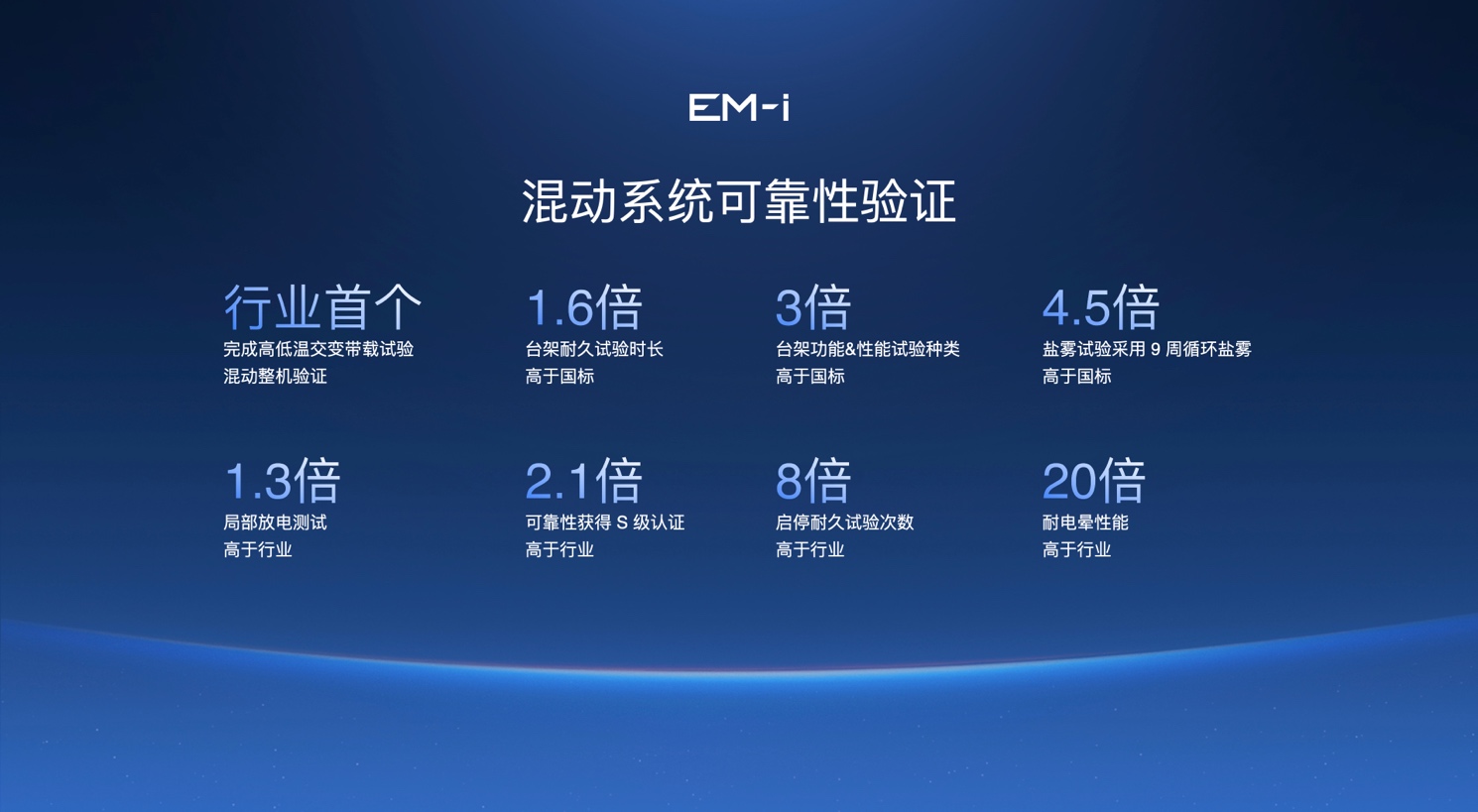 EM-i

混动系统可靠性验证

行业首个
完成高低温交变带载试验
混动整机验证

1.6倍
台架耐久试验时长
高于国标

3倍
台架功能&性能试验种类
高于国标

4.5倍
盐雾试验采用 9 周循环盐雾
高于国标

1.3倍
局部放电测试
高于行业

2.1倍
可靠性获得 S 级认证
高于行业

8倍
启停耐久试验次数
高于行业

20倍
耐电晕性能
高于行业